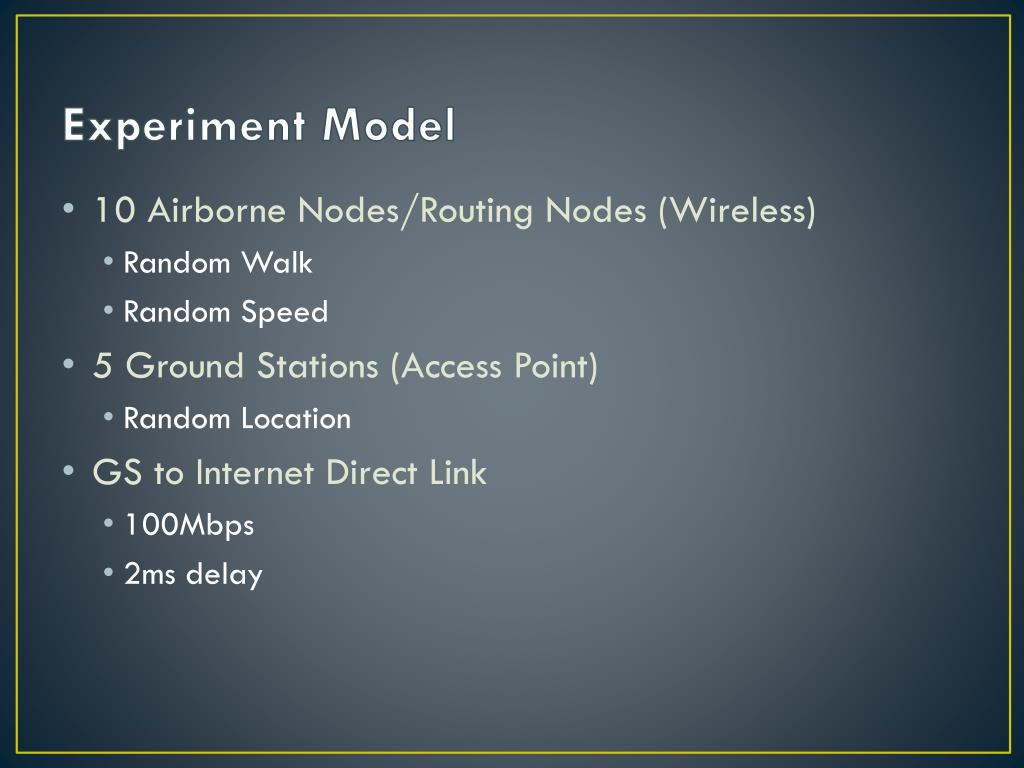 Experiment Model

• 10 Airborne Nodes/Routing Nodes (Wireless)
  • Random Walk
  • Random Speed
• 5 Ground Stations (Access Point)
  • Random Location
• GS to Internet Direct Link
  • 100Mbps
  • 2ms delay